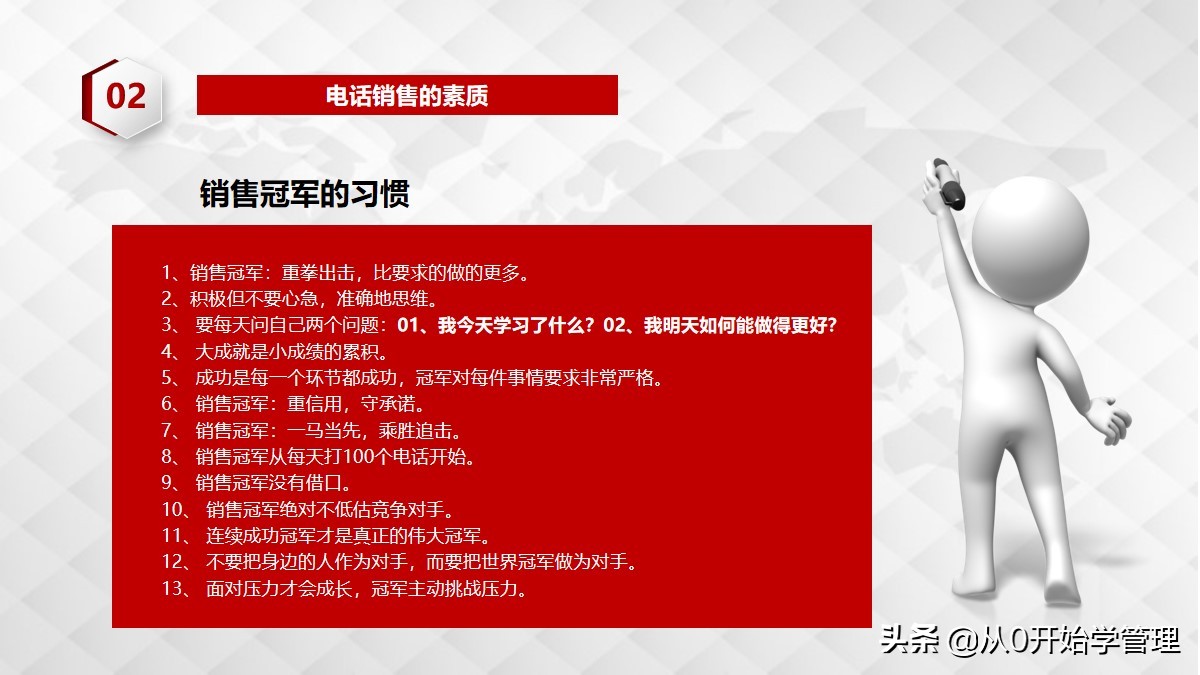 02

电话销售的素质

销售冠军的习惯

1、销售冠军：重拳出击，比要求的做的更多。
2、积极但不要心急，准确地思维。
3、 要每天问自己两个问题：01、我今天学习了什么？02、我明天如何能做得更好？
4、 大成就是小成绩的累积。
5、 成功是每一个环节都成功，冠军对每件事情要求非常严格。
6、 销售冠军：重信用，守承诺。
7、 销售冠军：一马当先，乘胜追击。
8、 销售冠军从每天打100个电话开始。
9、 销售冠军没有借口。
10、 销售冠军绝对不低估竞争对手。
11、 连续成功冠军才是真正的伟大冠军。
12、 不要把身边的人作为对手，而要把世界冠军做为对手。
13、 面对压力才会成长，冠军主动挑战压力。

头条 @从0开始学管理